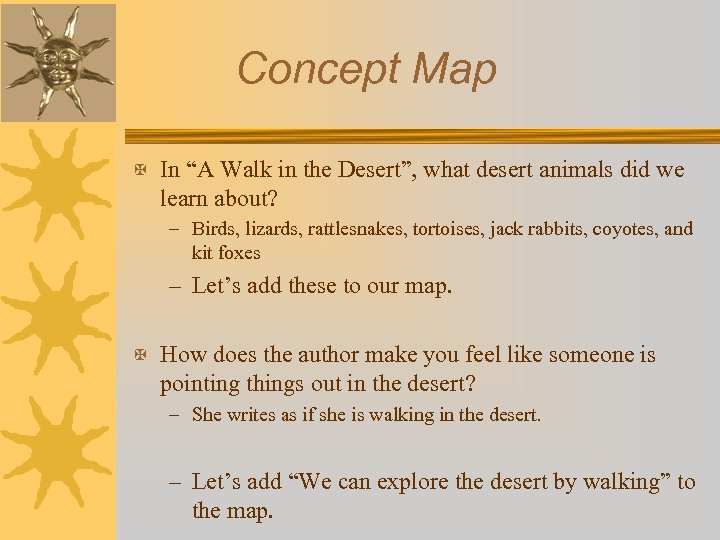 Concept Map

In “A Walk in the Desert”, what desert animals did we learn about?

– Birds, lizards, rattlesnakes, tortoises, jack rabbits, coyotes, and kit foxes

– Let’s add these to our map.

How does the author make you feel like someone is pointing things out in the desert?

– She writes as if she is walking in the desert.

– Let’s add “We can explore the desert by walking” to the map.